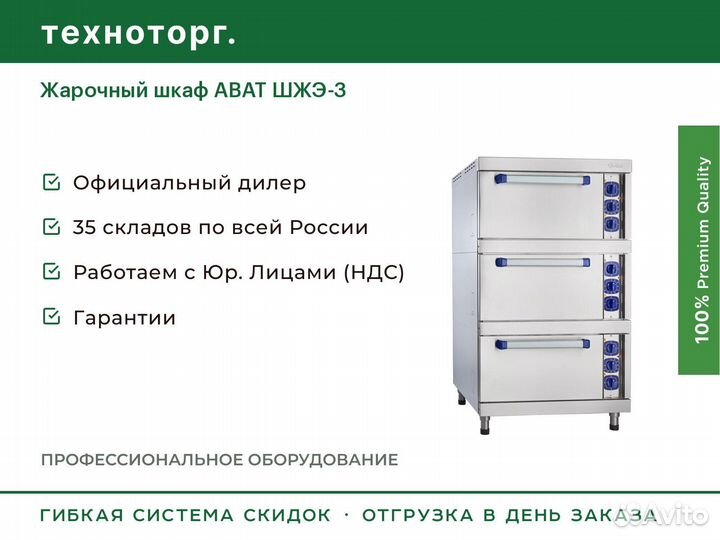 техноторг.

Жарочный шкаф АВАТ ШЖЭ-3

Официальный дилер

35 складов по всей России

Работаем с Юр. Лицами (НДС)

Гарантии

100% Premium Quality

ПРОФЕССИОНАЛЬНОЕ ОБОРУДОВАНИЕ

ГИБКАЯ СИСТЕМА СКИДОК · ОТГРУЗКА В ДЕНЬ ЗАКАЗА

Avito